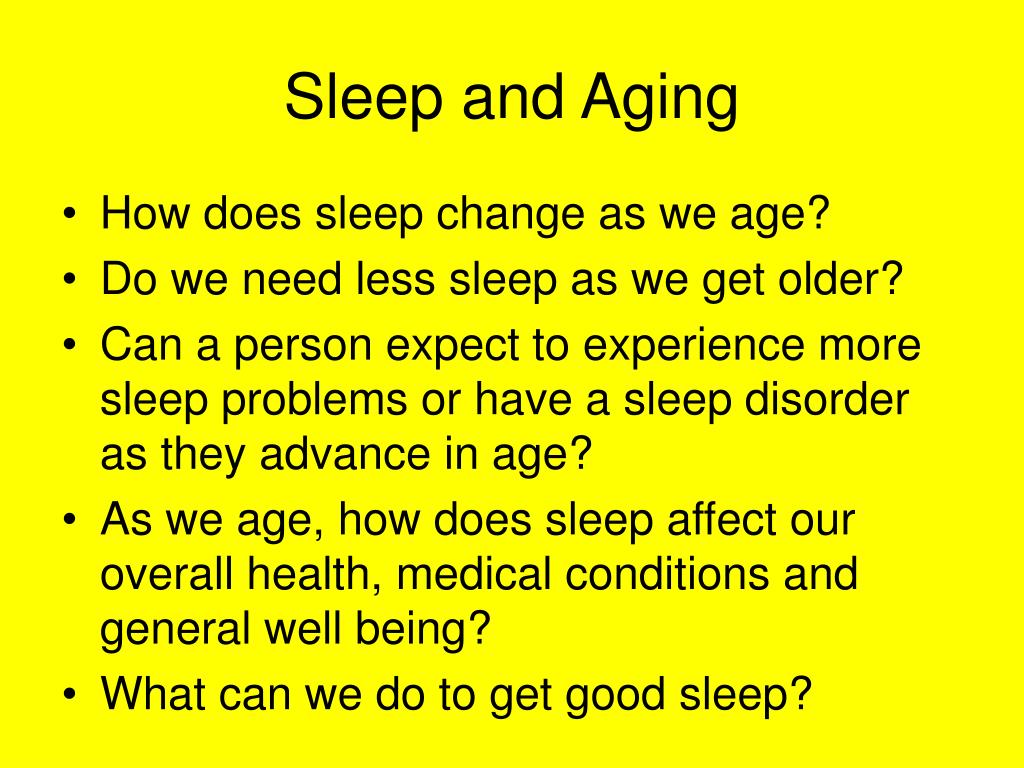 Sleep and Aging

• How does sleep change as we age?
• Do we need less sleep as we get older?
• Can a person expect to experience more sleep problems or have a sleep disorder as they advance in age?
• As we age, how does sleep affect our overall health, medical conditions and general well being?
• What can we do to get good sleep?